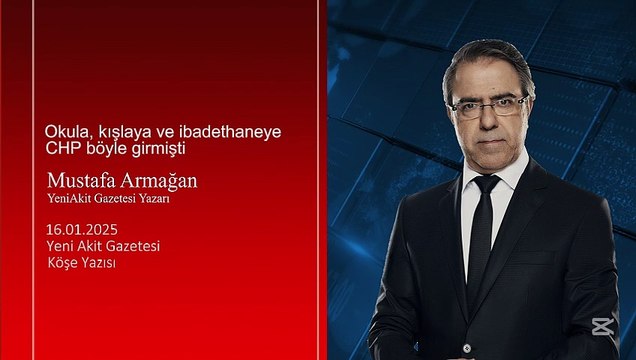 Okula, kışlaya ve ibadethaneye CHP böyle girmişti

Mustafa Armağan
YeniAkit Gazetesi Yazarı

16.01.2025
Yeni Akit Gazetesi
Köşe Yazısı